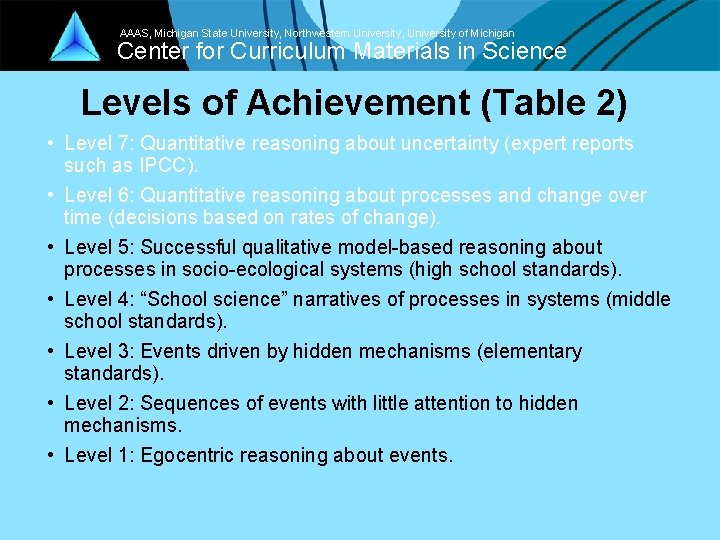 AAAS, Michigan State University, Northwestern University, University of Michigan
Center for Curriculum Materials in Science

Levels of Achievement (Table 2)

• Level 7: Quantitative reasoning about uncertainty (expert reports such as IPCC).
• Level 6: Quantitative reasoning about processes and change over time (decisions based on rates of change).
• Level 5: Successful qualitative model-based reasoning about processes in socio-ecological systems (high school standards).
• Level 4: “School science” narratives of processes in systems (middle school standards).
• Level 3: Events driven by hidden mechanisms (elementary standards).
• Level 2: Sequences of events with little attention to hidden mechanisms.
• Level 1: Egocentric reasoning about events.